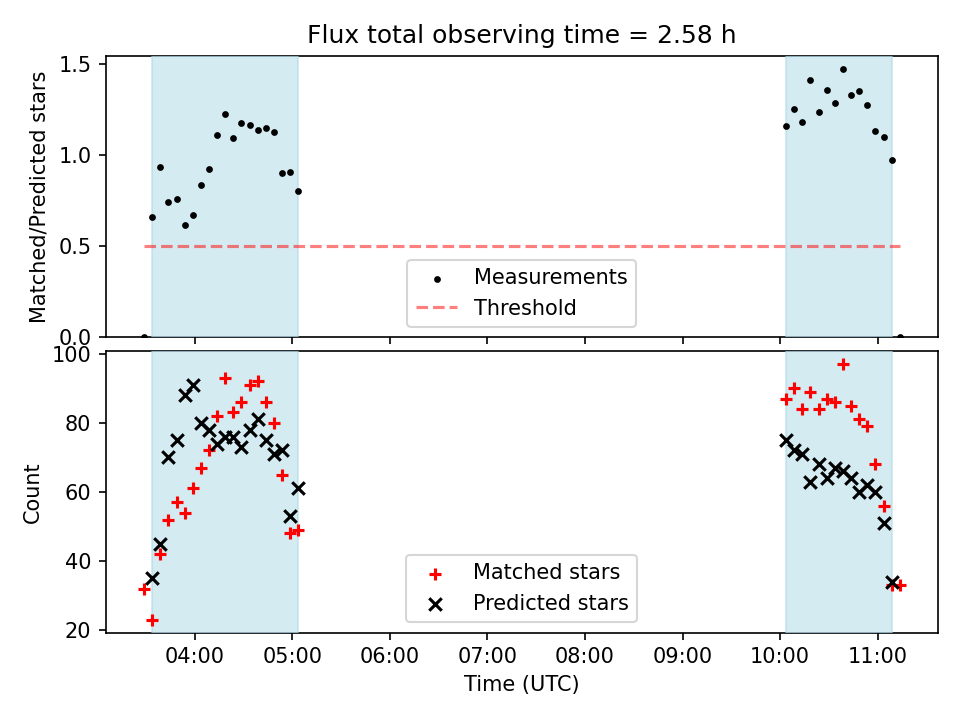 Flux total observing time = 2.58 h

Matched/Predicted stars

1.5
1.0
0.5
0.0

Measurements
Threshold

Count

100
80
60
40
20

Matched stars
Predicted stars

04:00 05:00 06:00 07:00 08:00 09:00 10:00 11:00

Time (UTC)